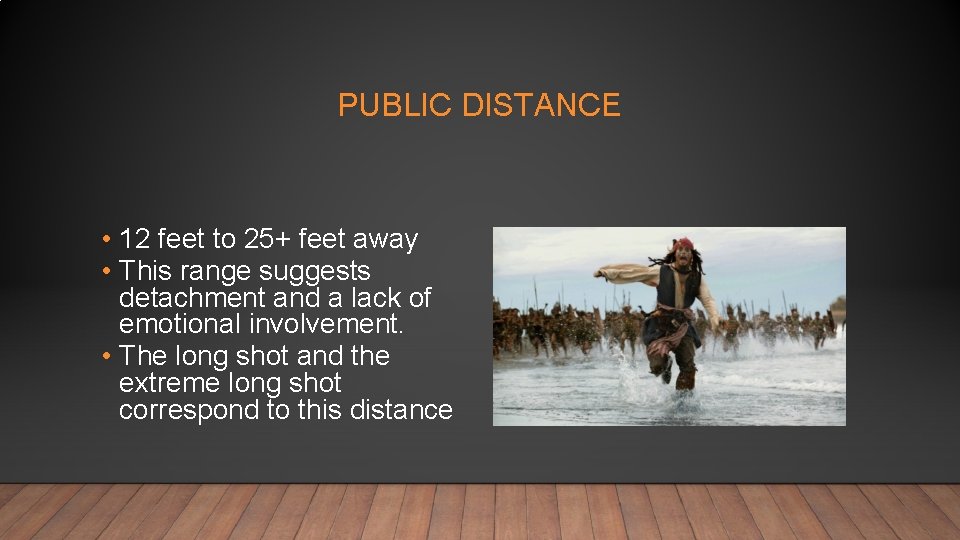 PUBLIC DISTANCE

• 12 feet to 25+ feet away
• This range suggests detachment and a lack of emotional involvement.
• The long shot and the extreme long shot correspond to this distance